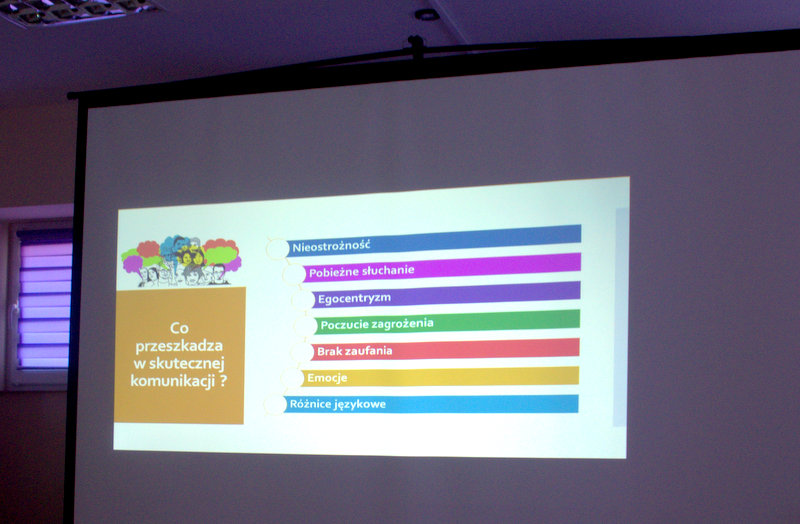 Co przeszkadza w skutecznej komunikacji ?

Nieostrożność
Pobieżne słuchanie
Egocentryzm
Poczucie zagrożenia
Brak zaufania
Emocje
Różnice językowe